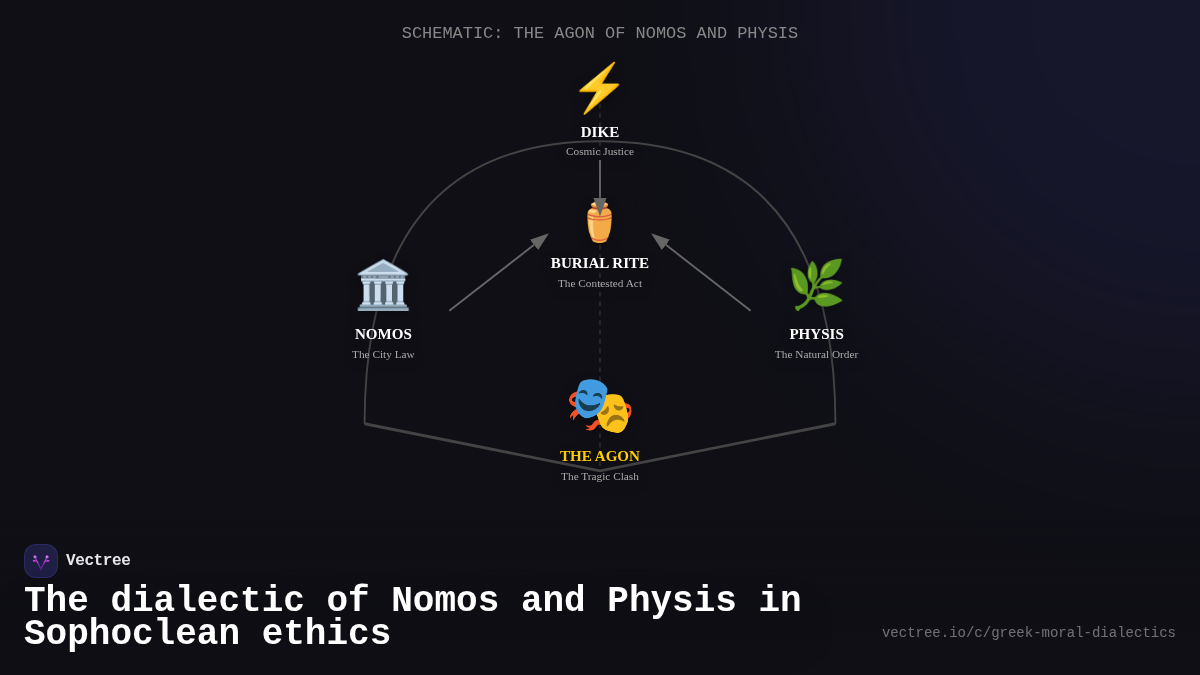 SCHEMATIC: THE AGON OF NOMOS AND PHYSIS

DIKE
Cosmic Justice

BURIAL RITE
The Contested Act

NOMOS
The City Law

PHYSIS
The Natural Order

THE AGON
The Tragic Clash

Vectree

The dialectic of Nomos and Physis in Sophoclean ethics

vectree.io/c/greek-moral-dialectics